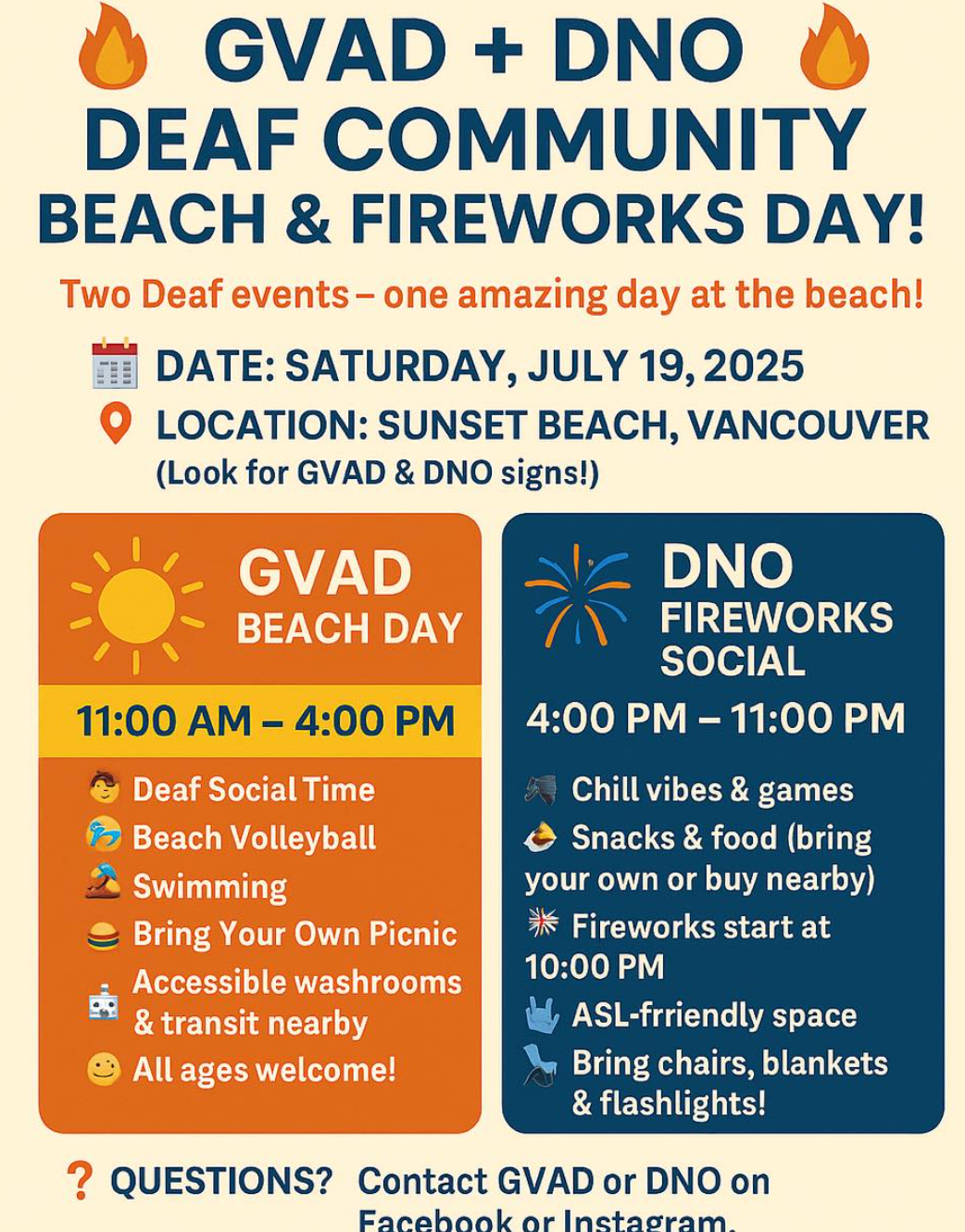 GVAD + DNO
DEAF COMMUNITY
BEACH & FIREWORKS DAY!

Two Deaf events – one amazing day at the beach!

DATE: SATURDAY, JULY 19, 2025
LOCATION: SUNSET BEACH, VANCOUVER
(Look for GVAD & DNO signs!)

GVAD
BEACH DAY

11:00 AM – 4:00 PM

Deaf Social Time
Beach Volleyball
Swimming
Bring Your Own Picnic
Accessible washrooms & transit nearby
All ages welcome!

DNO
FIREWORKS SOCIAL

4:00 PM – 11:00 PM

Chill vibes & games
Snacks & food (bring your own or buy nearby)
Fireworks start at 10:00 PM
ASL-frriendly space
Bring chairs, blankets & flashlights!

QUESTIONS? Contact GVAD or DNO on Facebook or Instagram.